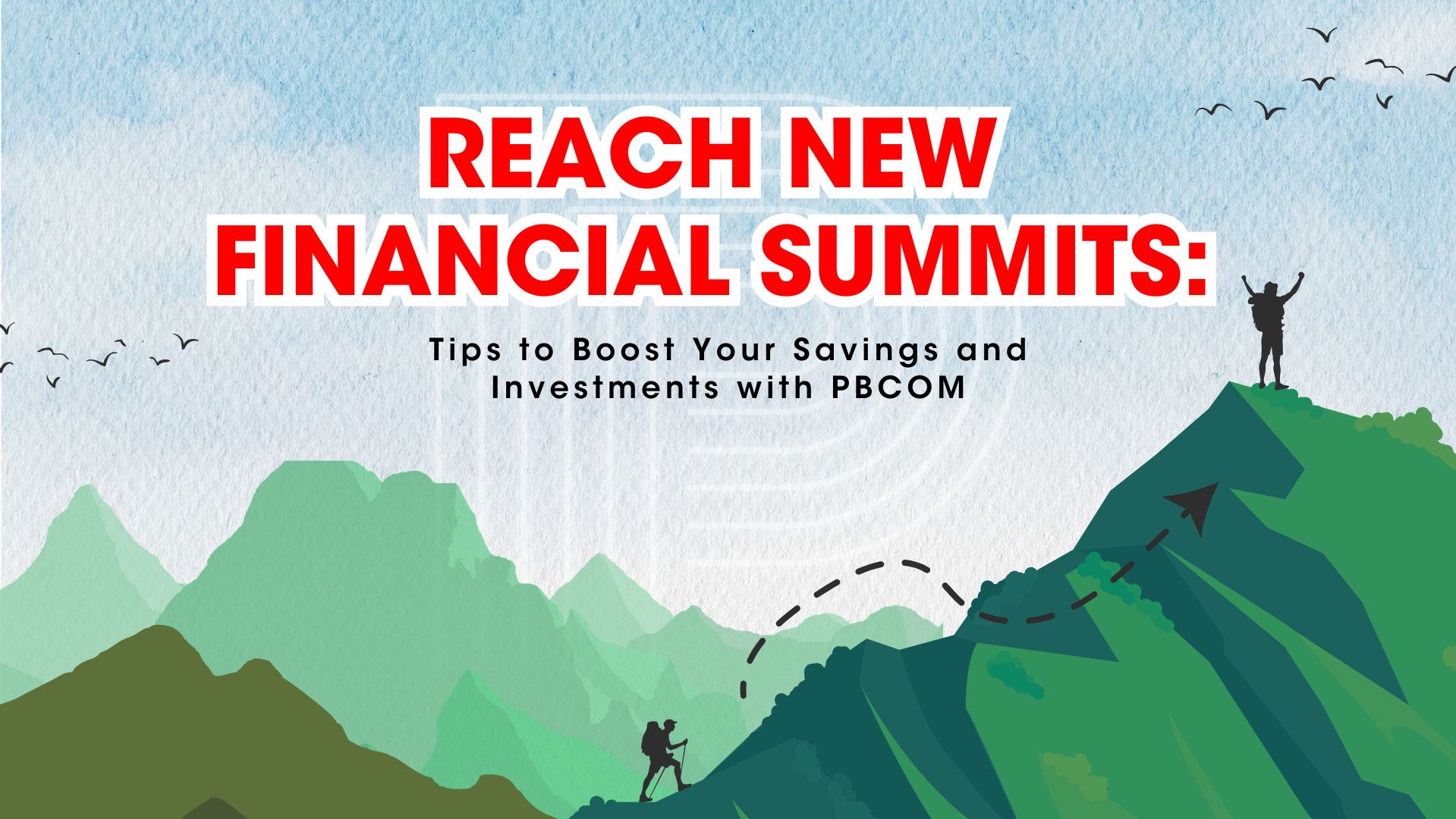 REACH NEW FINANCIAL SUMMITS:

Tips to Boost Your Savings and Investments with PBCOM